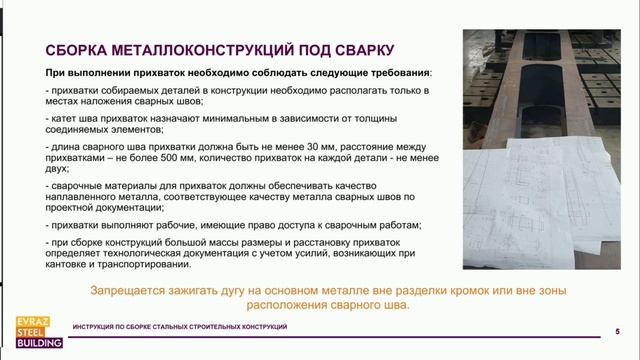 СБОРКА МЕТАЛЛОКОНСТРУКЦИЙ ПОД СВАРКУ

При выполнении прихваток необходимо соблюдать следующие требования:

- прихватки собираемых деталей в конструкции необходимо располагать только в местах наложения сварных швов;

- катет шва прихваток назначают минимальным в зависимости от толщины соединяемых элементов;

- длина сварного шва прихватки должна быть не менее 30 мм, расстояние между прихватками – не более 500 мм, количество прихваток на каждой детали - не менее двух;

- сварочные материалы для прихваток должны обеспечивать качество наплавленного металла, соответствующее качеству металла сварных швов по проектной документации;

- прихватки выполняют рабочие, имеющие право доступа к сварочным работам;

- при сборке конструкций большой массы размеры и расстановку прихваток определяет технологическая документация с учетом усилий, возникающих при кантовке и транспортировании.

Запрещается зажигать дугу на основном металле вне разделки кромок или вне зоны расположения сварного шва.

EVRAZ STEEL BUILDING

ИНСТРУКЦИЯ ПО СБОРКЕ СТАЛЬНЫХ СТРОИТЕЛЬНЫХ КОНСТРУКЦИЙ

5